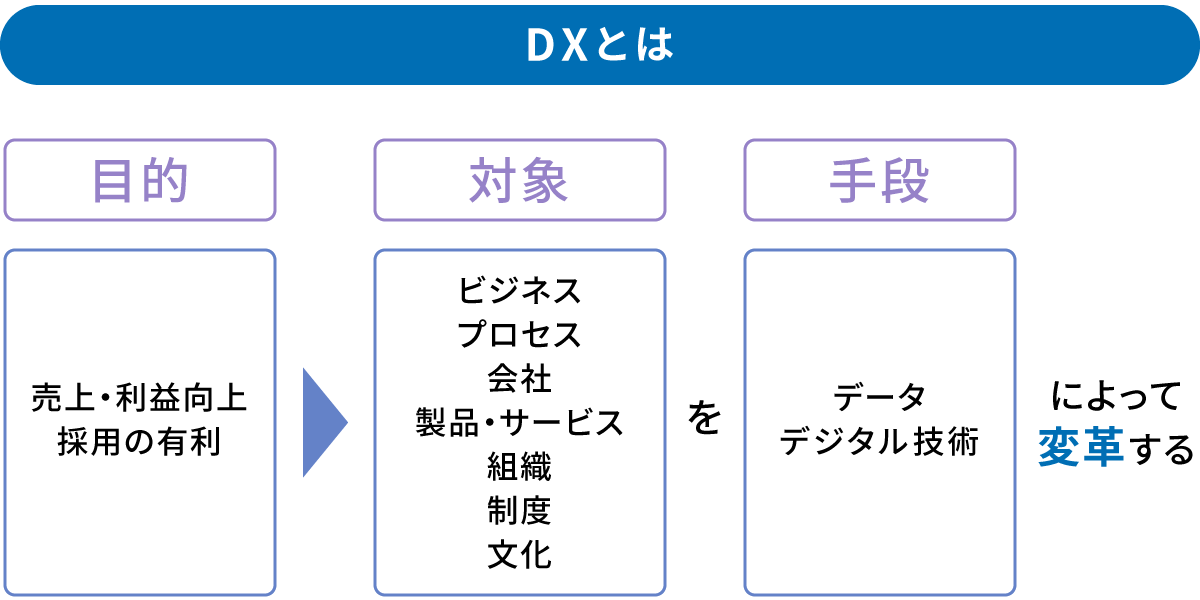 DXとは

目的

売上・利益向上
採用の有利

対象

ビジネス
プロセス
会社
製品・サービス
組織
制度
文化

を

手段

データ
デジタル技術

によって
変革する